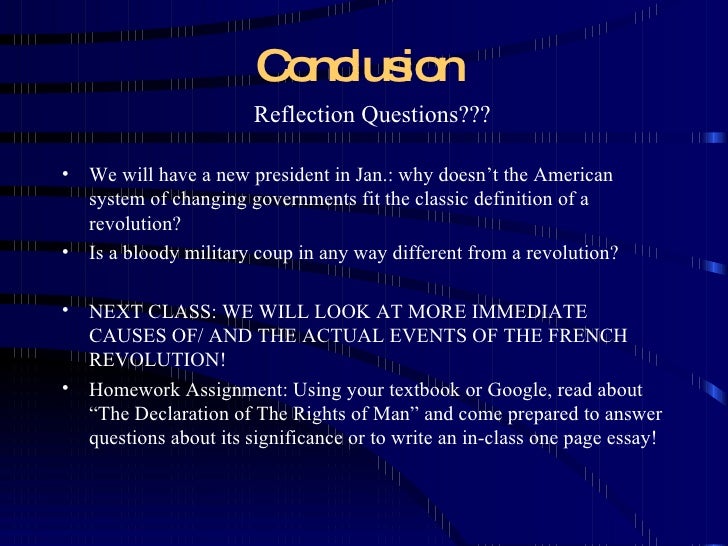 Conclusion

Reflection Questions???

• We will have a new president in Jan.: why doesn’t the American system of changing governments fit the classic definition of a revolution?
• Is a bloody military coup in any way different from a revolution?

• NEXT CLASS: WE WILL LOOK AT MORE IMMEDIATE CAUSES OF/ AND THE ACTUAL EVENTS OF THE FRENCH REVOLUTION!
• Homework Assignment: Using your textbook or Google, read about “The Declaration of The Rights of Man” and come prepared to answer questions about its significance or to write an in-class one page essay!